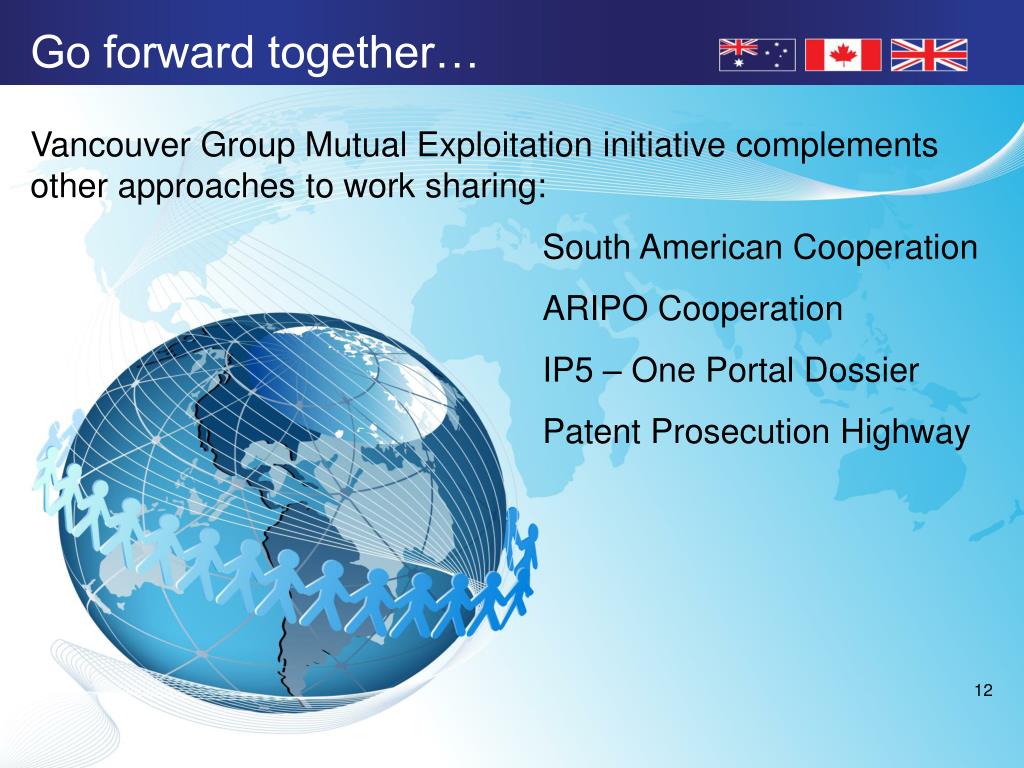 Go forward together…

Vancouver Group Mutual Exploitation initiative complements other approaches to work sharing:

South American Cooperation

ARIPO Cooperation

IP5 – One Portal Dossier

Patent Prosecution Highway

12